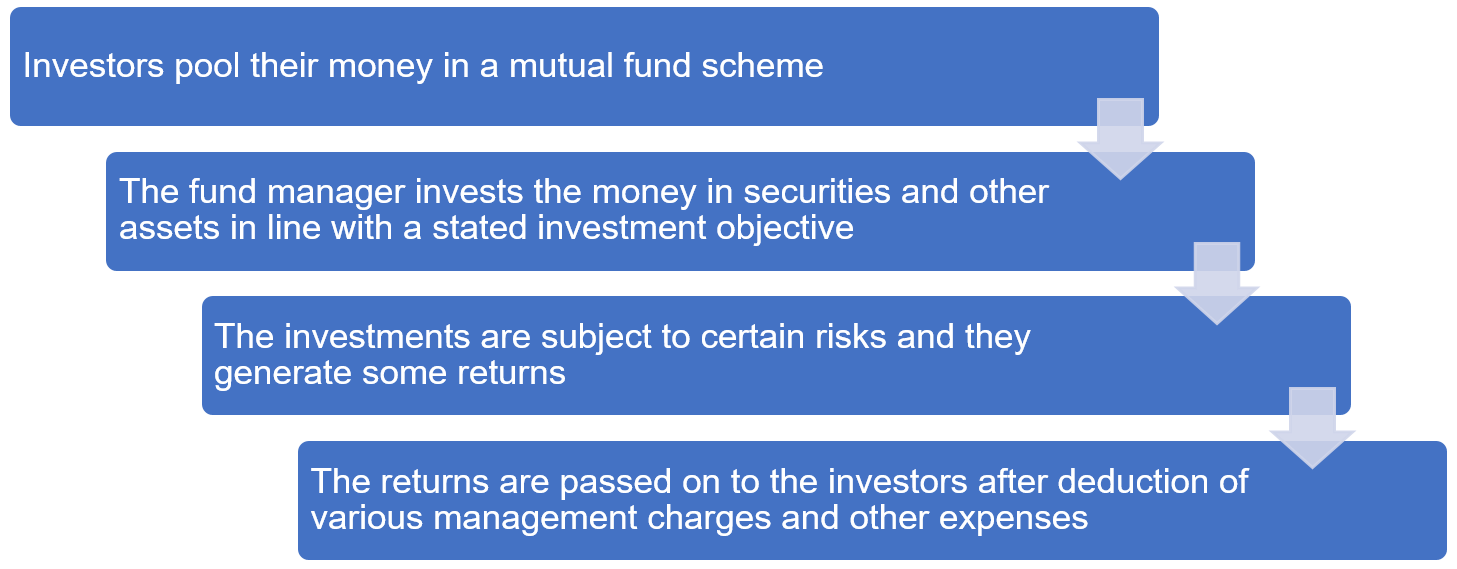 Investors pool their money in a mutual fund scheme

The fund manager invests the money in securities and other assets in line with a stated investment objective

The investments are subject to certain risks and they generate some returns

The returns are passed on to the investors after deduction of various management charges and other expenses